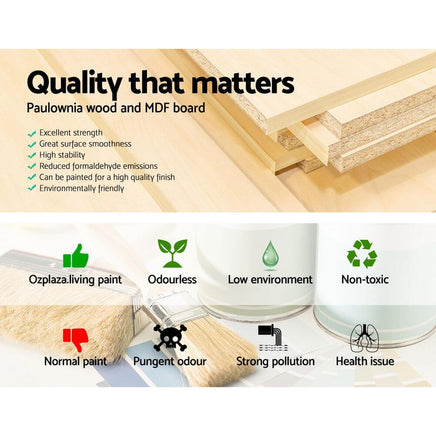 Quality that matters

Paulownia wood and MDF board

Excellent strength
Great surface smoothness
High stability
Reduced formaldehyde emissions
Can be painted for a high quality finish
Environmentally friendly

Ozplaza.living paint
Odourless
Low environment
Non-toxic

Normal paint
Pungent odour
Strong pollution
Health issue